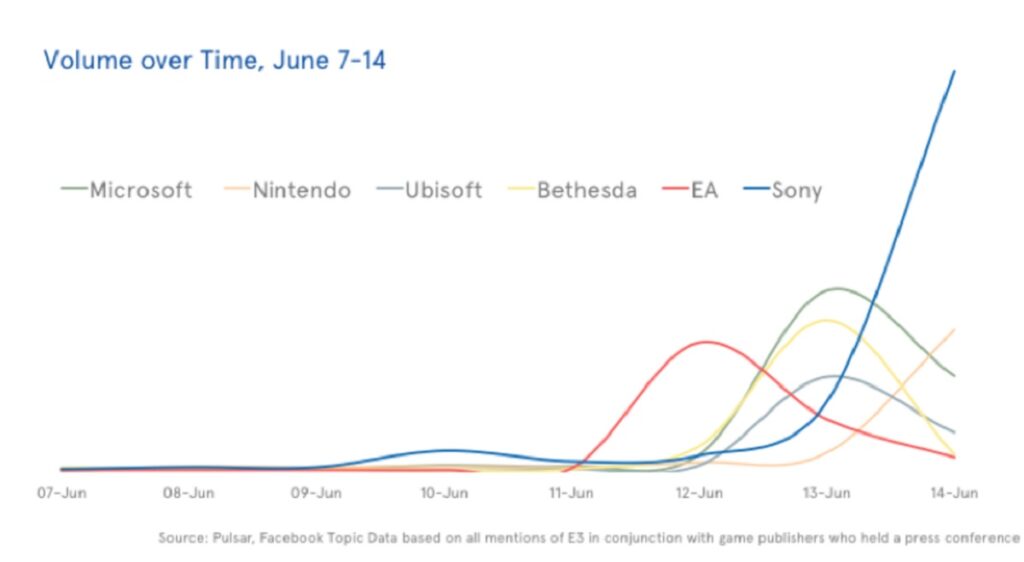 Volume over Time, June 7-14

Microsoft Nintendo Ubisoft Bethesda EA Sony

07-Jun 08-Jun 09-Jun 10-Jun 11-Jun 12-Jun 13-Jun 14-Jun

Source: Pulsar, Facebook Topic Data based on all mentions of E3 in conjunction with game publishers who held a press conference